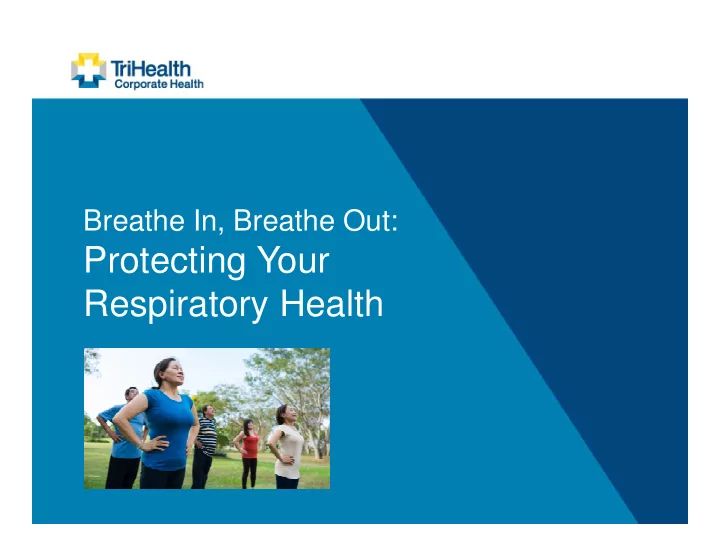 TriHealth
Corporate Health

Breathe In, Breathe Out:
Protecting Your Respiratory Health